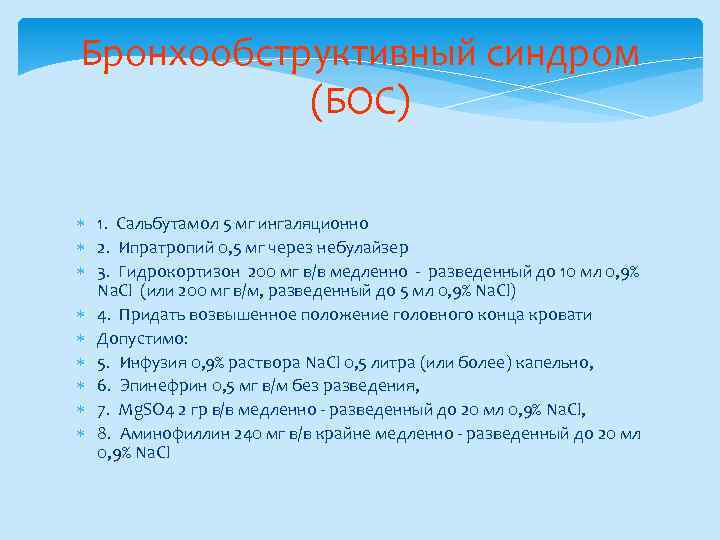 Бронхообструктивный синдром (БОС)

1. Сальбутамол 5 мг ингаляционно
2. Ипратропий 0,5 мг через небулайзер
3. Гидрокортизон 200 мг в/в медленно - разведенный до 10 мл 0,9% NaCl (или 200 мг в/м, разведенный до 5 мл 0,9% NaCl)
4. Придать возвышенное положение головного конца кровати
Допустимо:
5. Инфузия 0,9% раствора NaCl 0,5 литра (или более) капельно,
6. Эпинефрин 0,5 мг в/м без разведения,
7. MgSO4 2 гр в/в медленно - разведенный до 20 мл 0,9% NaCl,
8. Аминофиллин 240 мг в/в крайне медленно - разведенный до 20 мл 0,9% NaCl